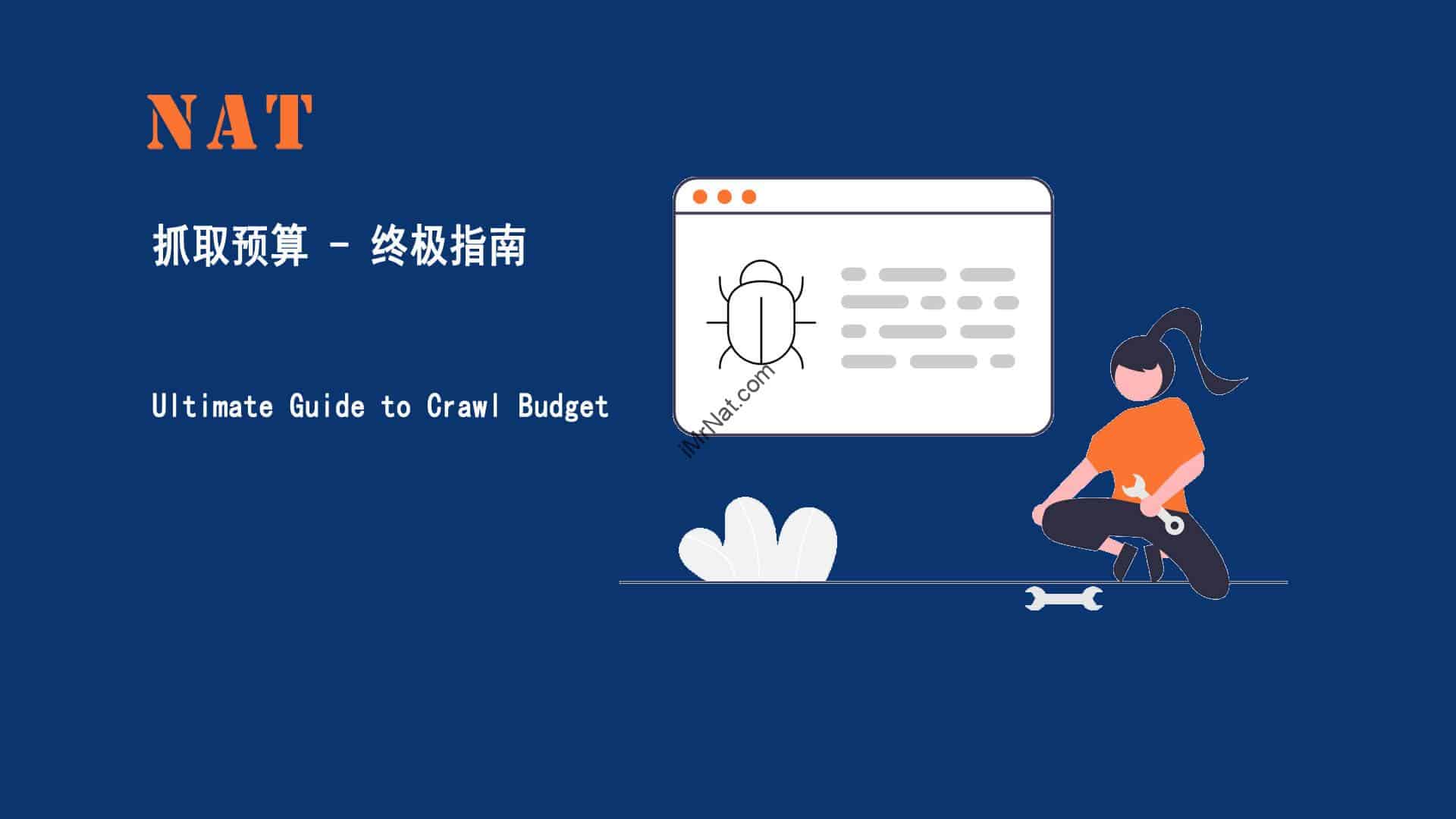 NAT

抓取预算 - 终极指南

Ultimate Guide to Crawl Budget

iMrNat.com